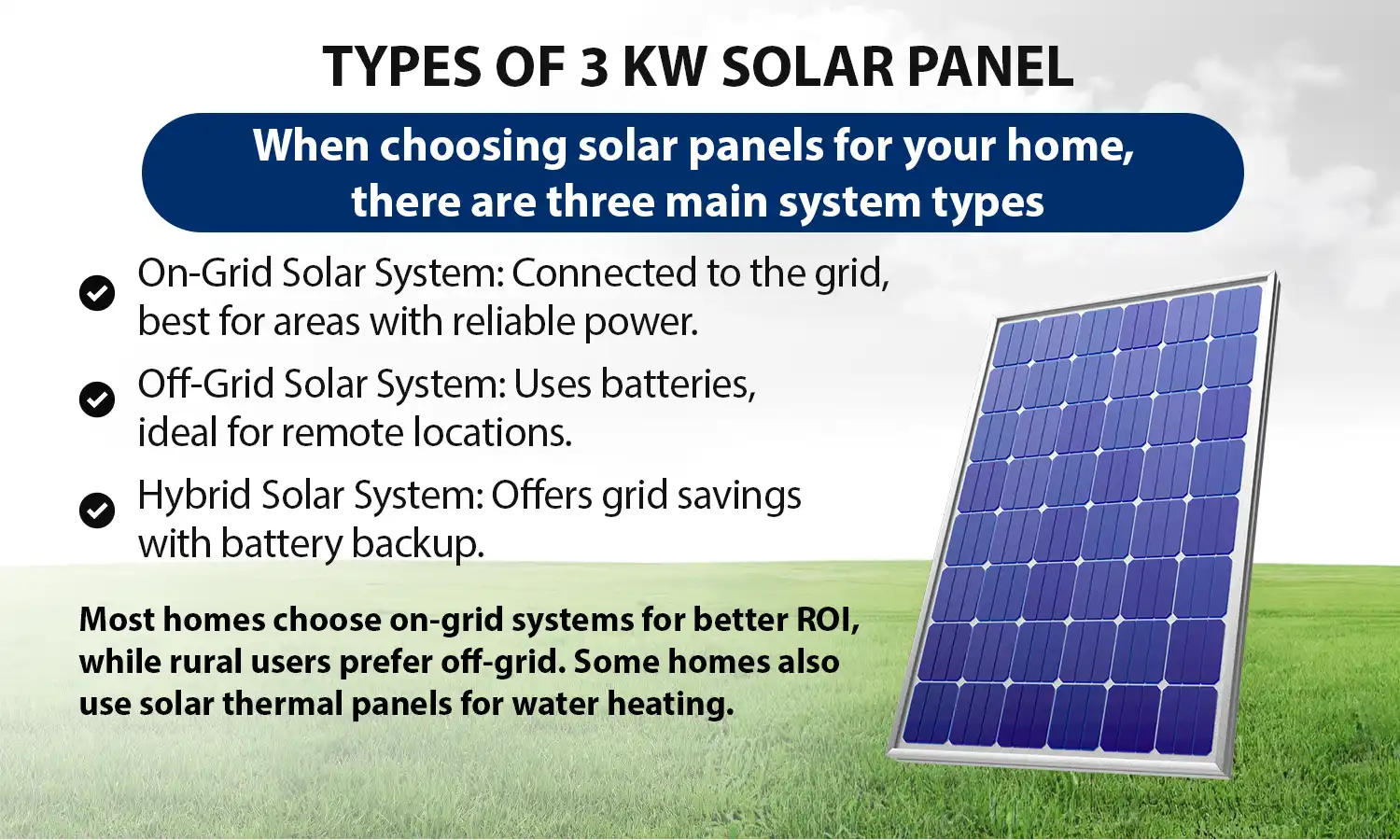 TYPES OF 3 KW SOLAR PANEL

When choosing solar panels for your home, there are three main system types

On-Grid Solar System: Connected to the grid, best for areas with reliable power.

Off-Grid Solar System: Uses batteries, ideal for remote locations.

Hybrid Solar System: Offers grid savings with battery backup.

Most homes choose on-grid systems for better ROI, while rural users prefer off-grid. Some homes also use solar thermal panels for water heating.